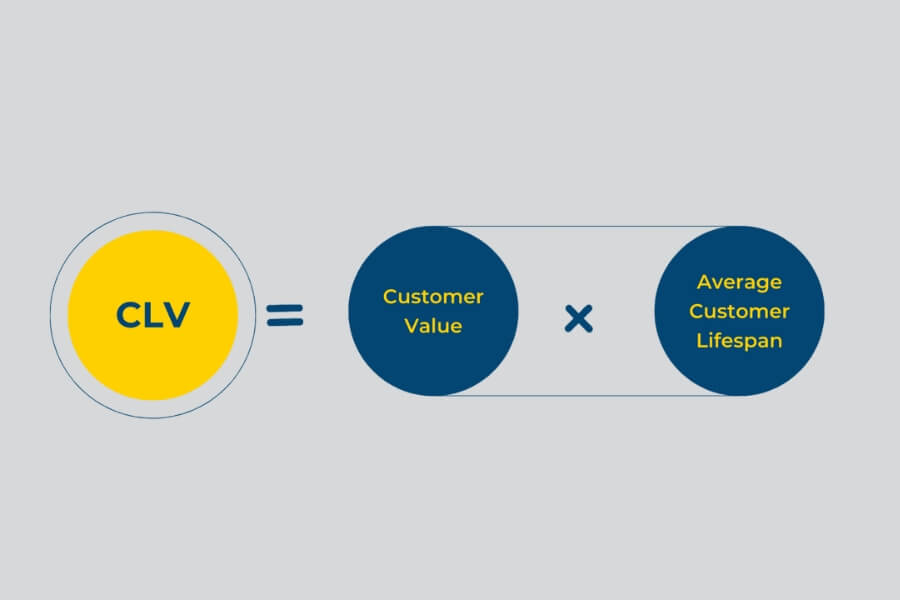 CLV = Customer Value × Average Customer Lifespan